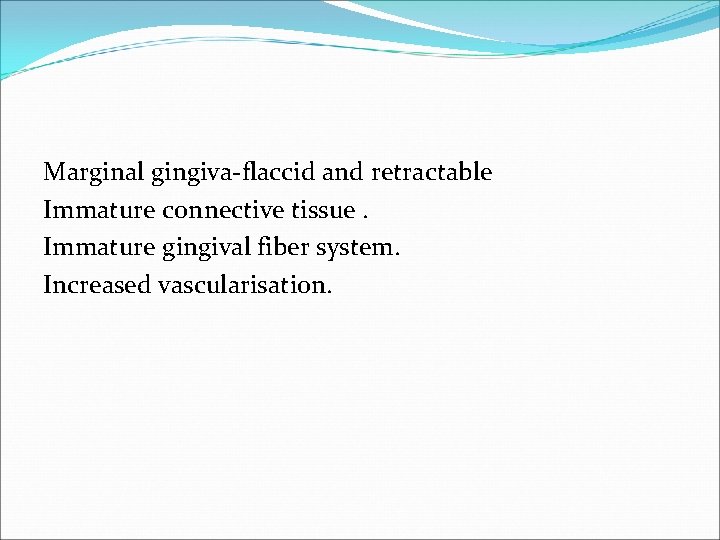 Marginal gingiva-flaccid and retractable
Immature connective tissue .
Immature gingival fiber system.
Increased vascularisation.